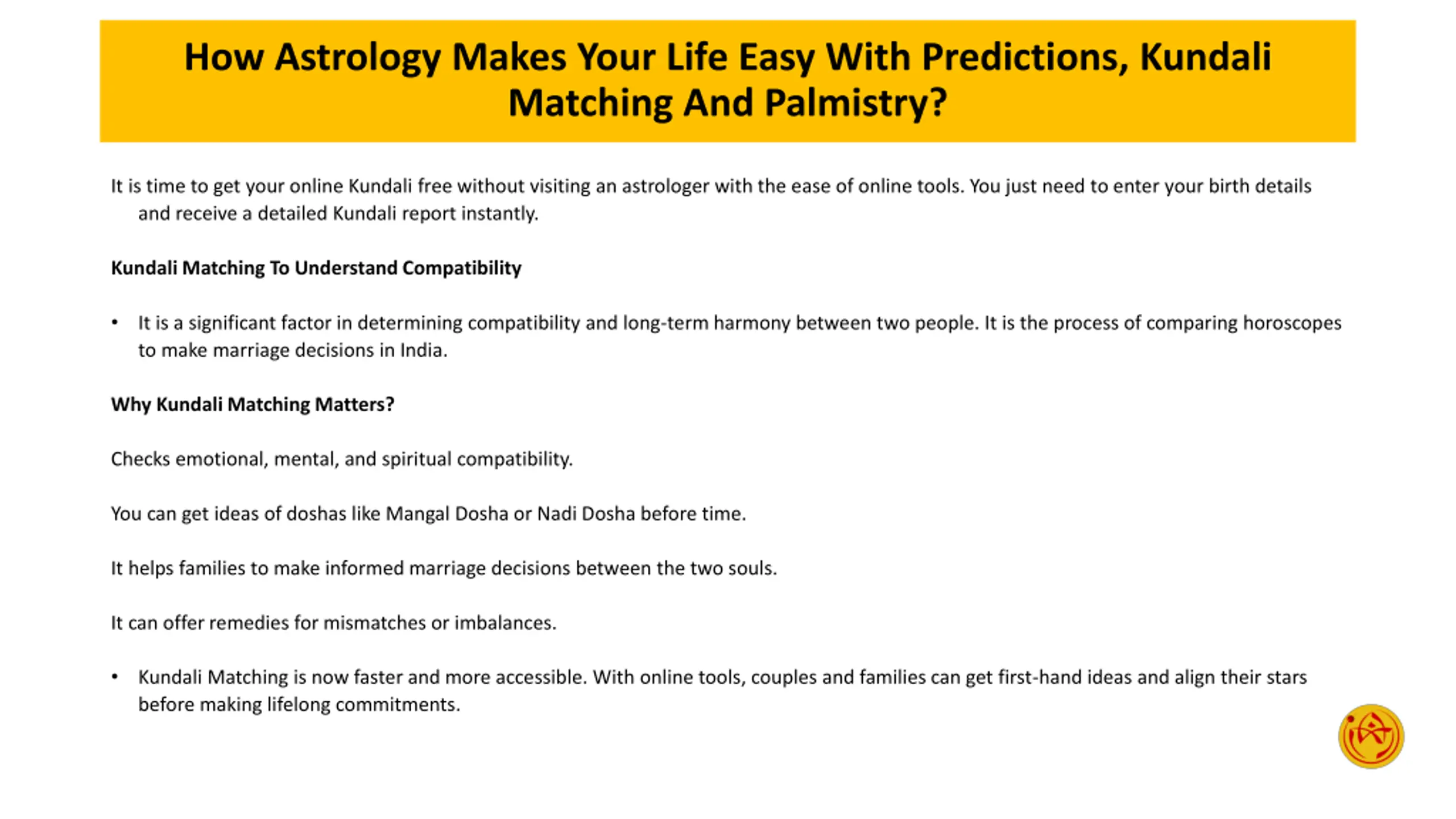 How Astrology Makes Your Life Easy With Predictions, Kundali Matching And Palmistry?

It is time to get your online Kundali free without visiting an astrologer with the ease of online tools. You just need to enter your birth details and receive a detailed Kundali report instantly.

Kundali Matching To Understand Compatibility

• It is a significant factor in determining compatibility and long-term harmony between two people. It is the process of comparing horoscopes to make marriage decisions in India.

Why Kundali Matching Matters?

Checks emotional, mental, and spiritual compatibility.

You can get ideas of doshas like Mangal Dosha or Nadi Dosha before time.

It helps families to make informed marriage decisions between the two souls.

It can offer remedies for mismatches or imbalances.

• Kundali Matching is now faster and more accessible. With online tools, couples and families can get first-hand ideas and align their stars before making lifelong commitments.